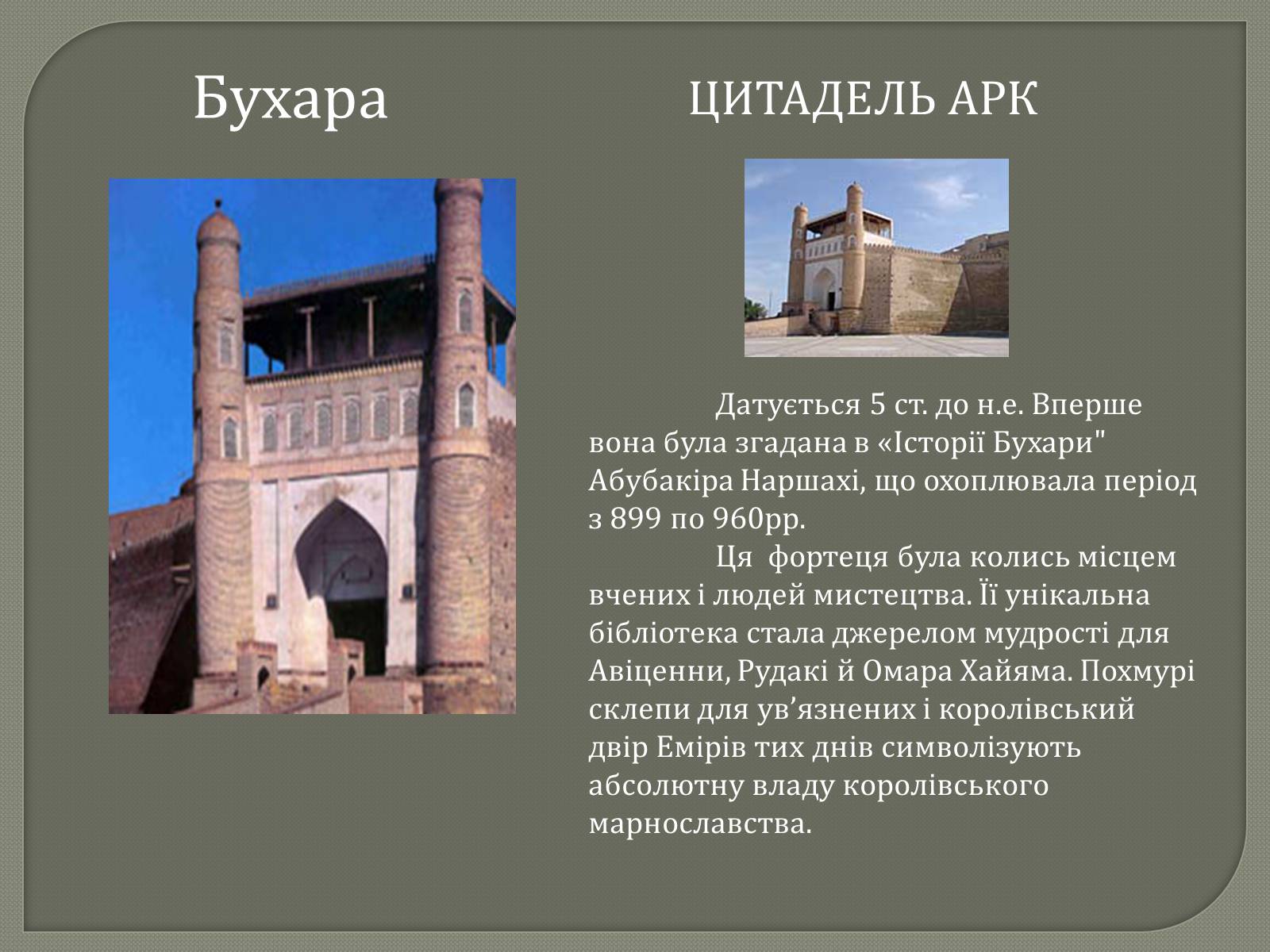 Бухара

ЦИТАДЕЛЬ АРК

Датується 5 ст. до н.е. Вперше вона була згадана в «Історії Бухари" Абубакіра Наршахі, що охоплювала період з 899 по 960рр.

Ця фортеця була колись місцем вчених і людей мистецтва. Її унікальна бібліотека стала джерелом мудрості для Авіценни, Рудакі й Омара Хайяма. Похмурі склепи для ув’язнених і королівський двір Емірів тих днів символізують абсолютну владу королівського марнославства.